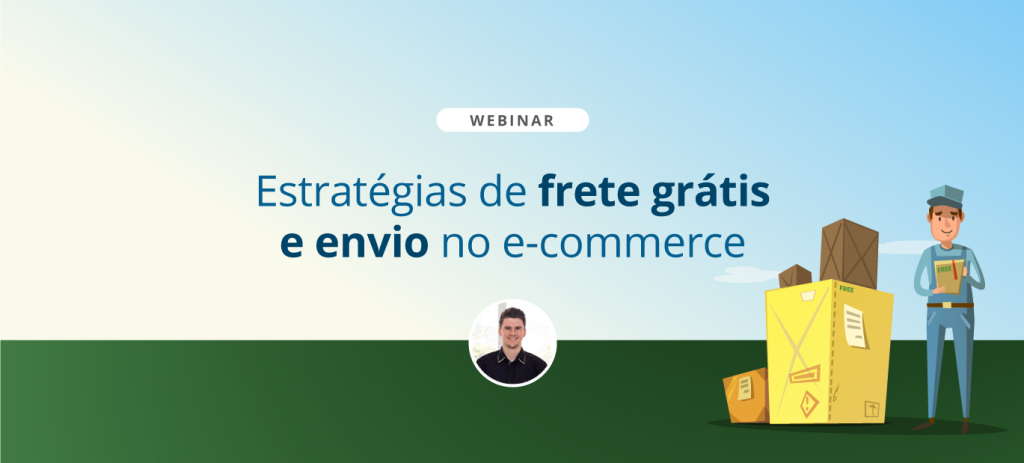 WEBINAR

Estratégias de frete grátis e envio no e-commerce

FREE

FREE